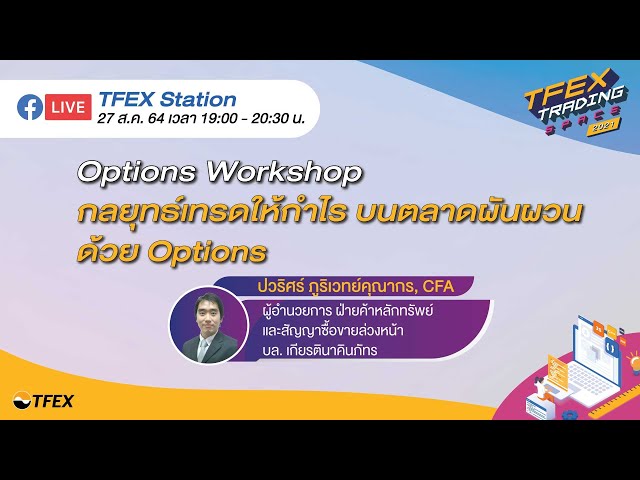 LIVE TFEX Station
27 ส.ค. 64 เวลา 19:00 - 20:30 น.

TFEX TRADING SPACE 2021

Options Workshop
กลยุทธ์เทรดให้กำไร บนตลาดผันผวน ด้วย Options

ปวริศร์ ภูริเวทย์คุณากร, CFA
ผู้อำนวยการ ฝ่ายค้าหลักทรัพย์ และสัญญาซื้อขายล่วงหน้า บล. เกียรตินาคินภัทร

TFEX